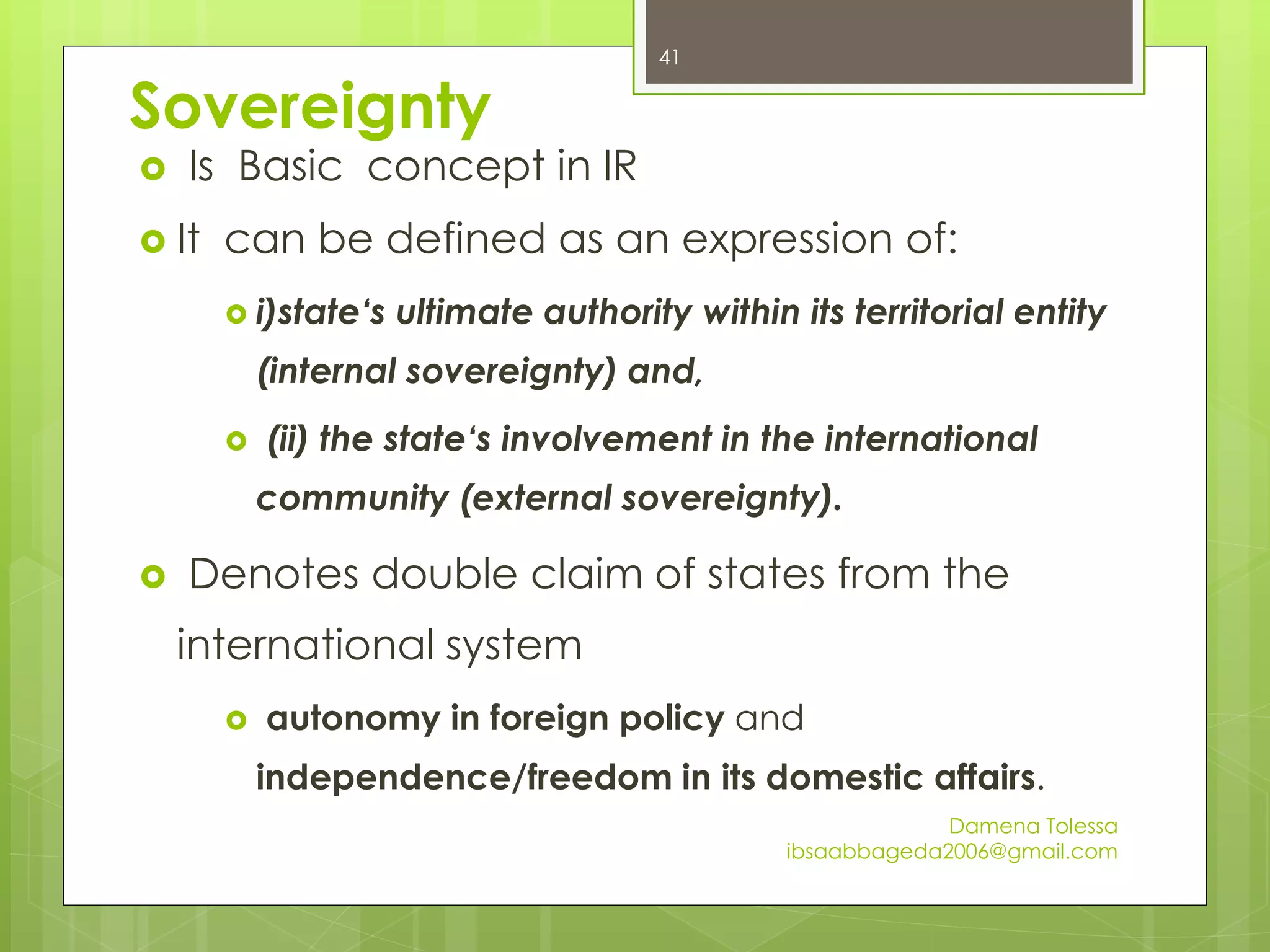 41

Sovereignty

Is Basic concept in IR

It can be defined as an expression of:

i)state‘s ultimate authority within its territorial entity (internal sovereignty) and,

(ii) the state‘s involvement in the international community (external sovereignty).

Denotes double claim of states from the international system

autonomy in foreign policy and independence/freedom in its domestic affairs.

Damena Tolessa
ibsaabbageda2006@gmail.com